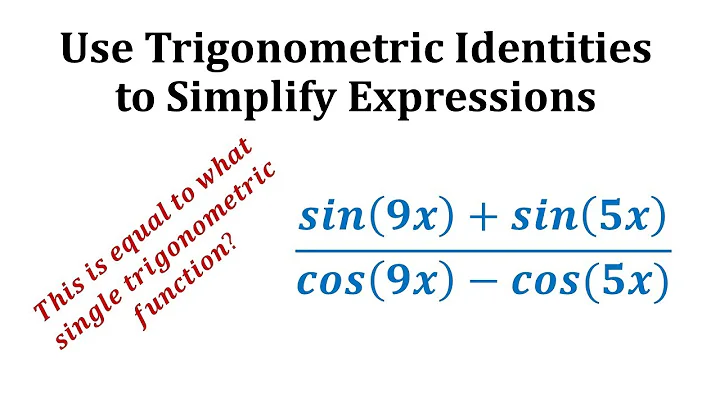 Use Trigonometric Identities to Simplify Expressions

This is equal to what single trigonometric function?

$\frac{sin(9x) + sin(5x)}{cos(9x) - cos(5x)}$